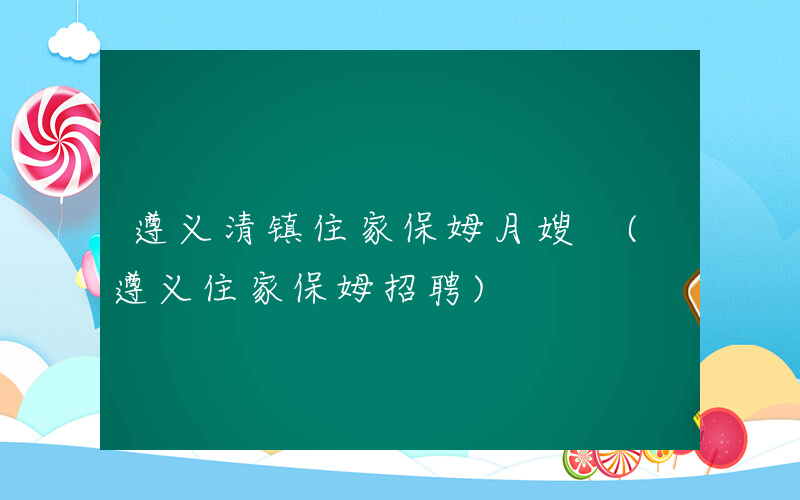 遵义清镇住家保姆月嫂 （遵义住家保姆招聘）